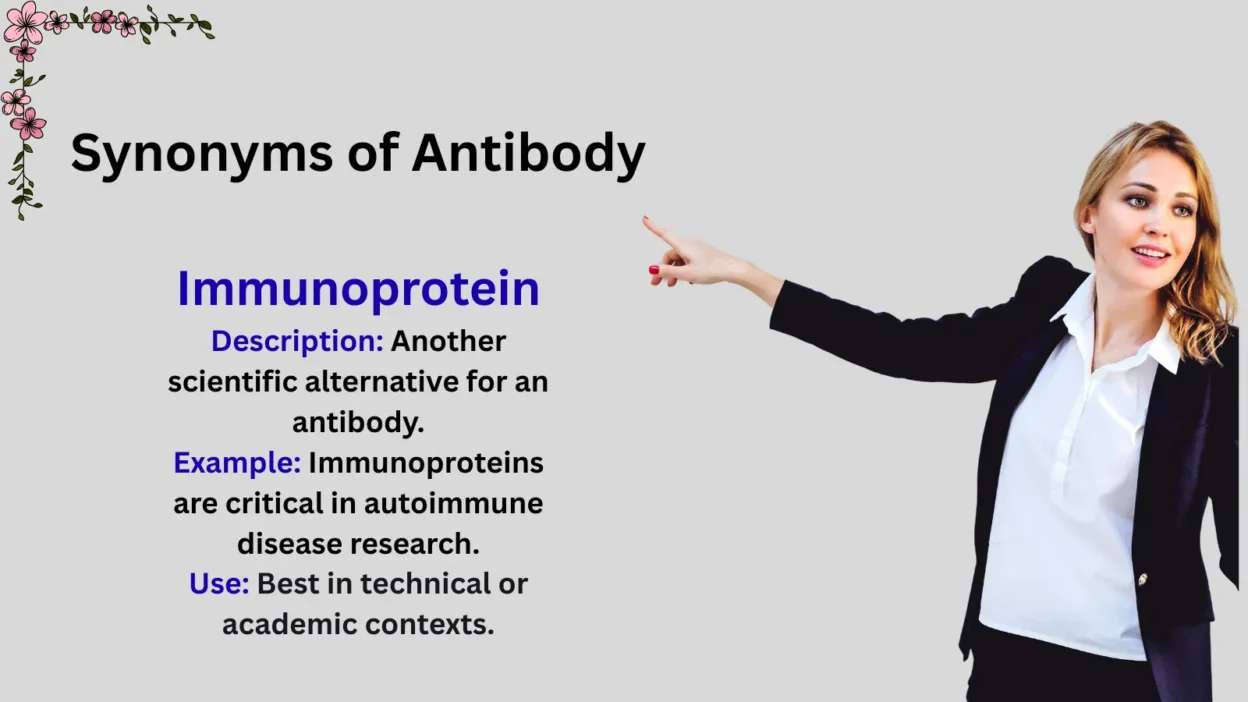 Synonyms of Antibody

Immunoprotein

Description: Another scientific alternative for an antibody.
Example: Immunoproteins are critical in autoimmune disease research.
Use: Best in technical or academic contexts.